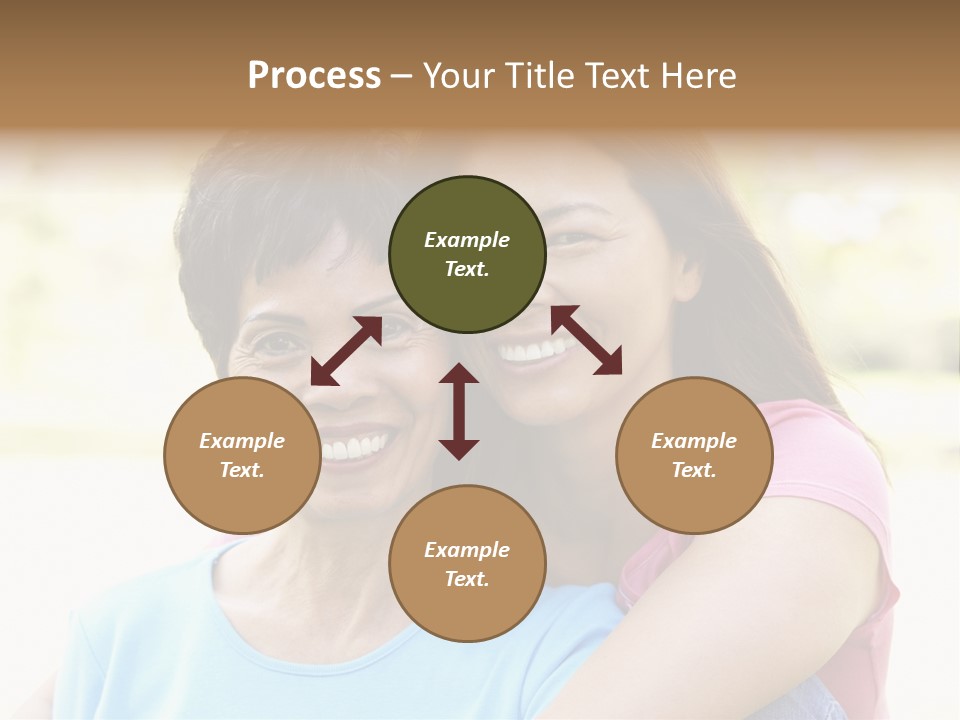 Process – Your Title Text Here

Example Text.

Example Text.

Example Text.

Example Text.